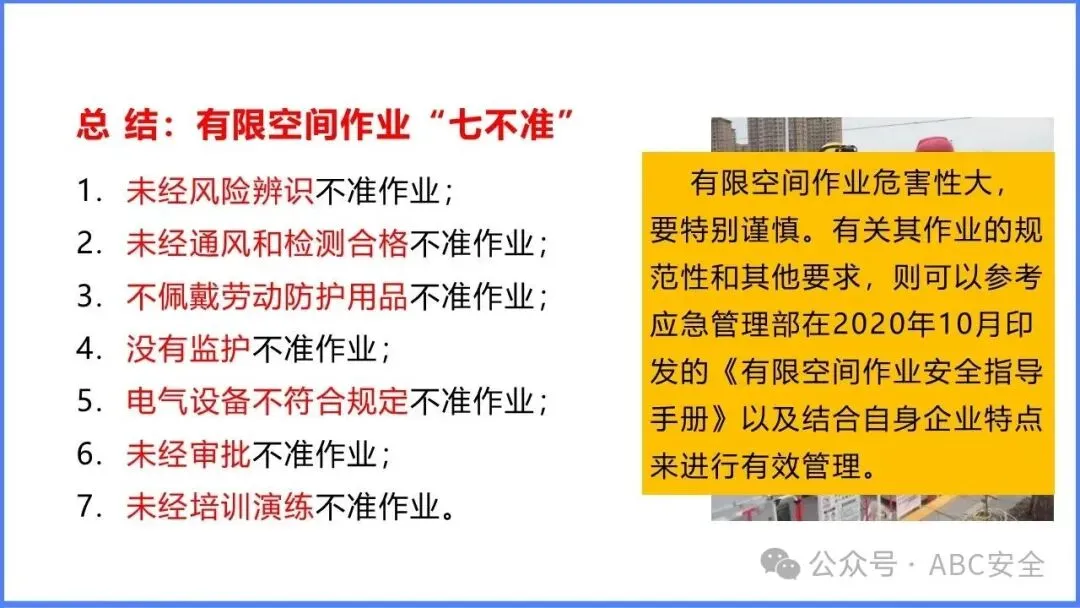 总 结：有限空间作业“七不准”

1. 未经风险辨识不准作业；
2. 未经通风和检测合格不准作业；
3. 不佩戴劳动防护用品不准作业；
4. 没有监护不准作业；
5. 电气设备不符合规定不准作业；
6. 未经审批不准作业；
7. 未经培训演练不准作业。

有限空间作业危害性大，要特别谨慎。有关其作业的规范性和其他要求，则可以参考应急管理部在2020年10月印发的《有限空间作业安全指导手册》以及结合自身企业特点来进行有效管理。

公众号 · ABC安全